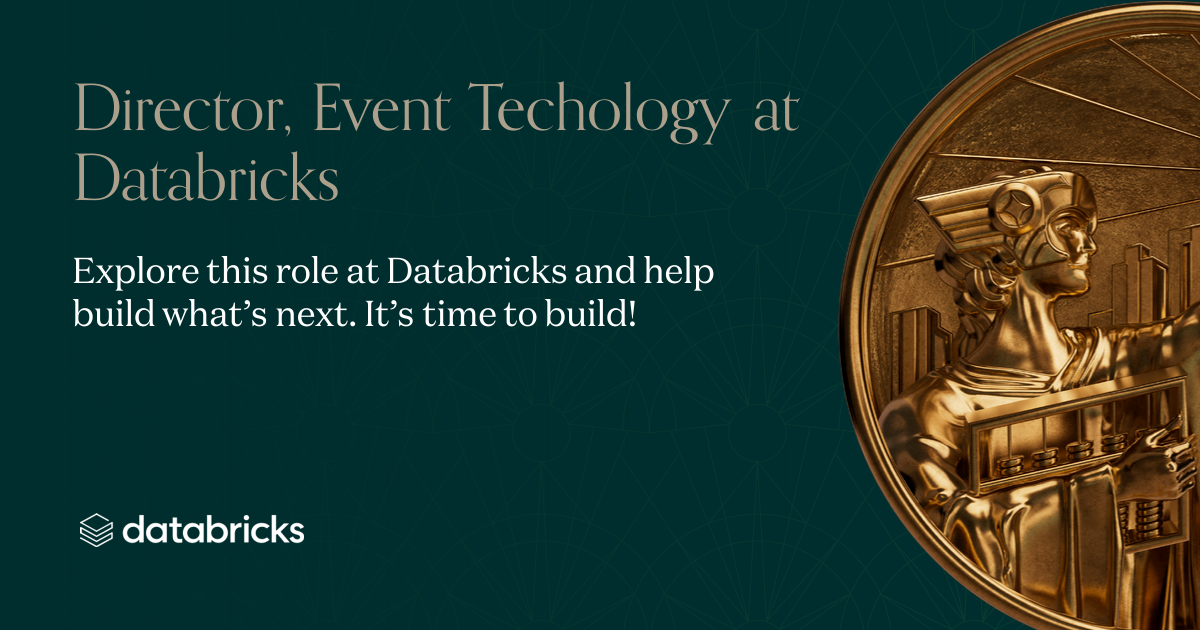 Director, Event Techology at Databricks

Explore this role at Databricks and help build what's next. It's time to build!

databricks